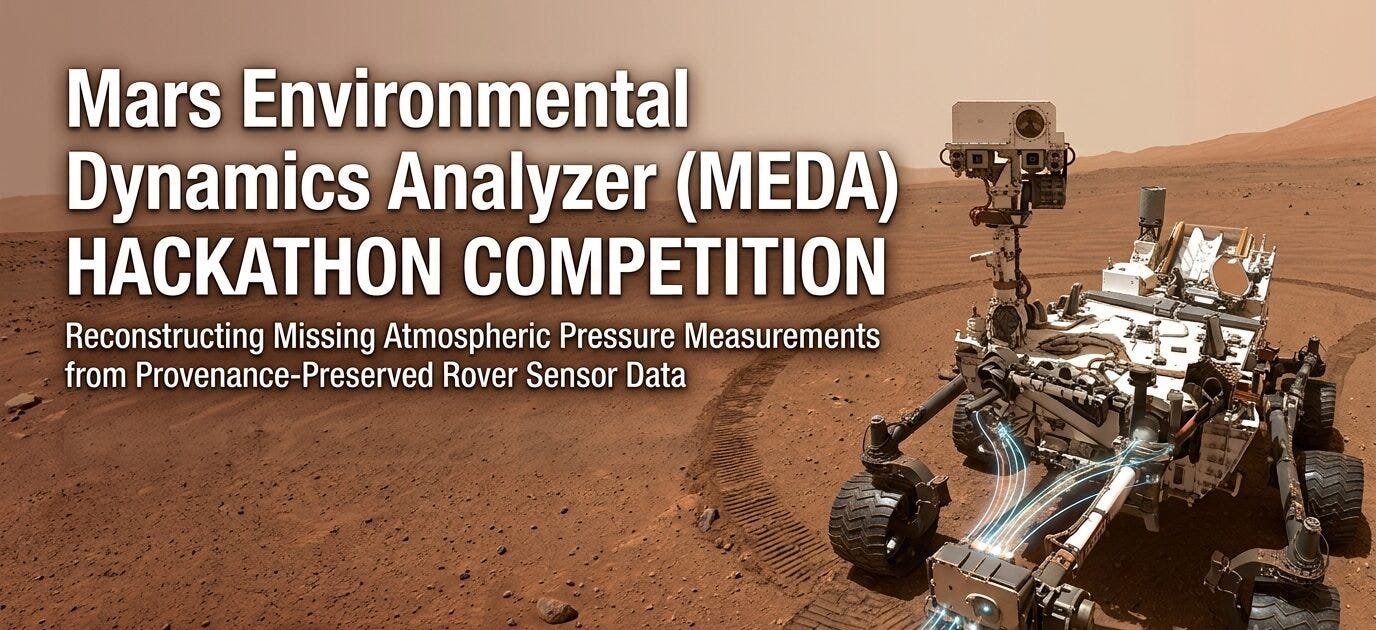 Mars Environmental Dynamics Analyzer (MEDA) HACKATHON COMPETITION

Reconstructing Missing Atmospheric Pressure Measurements from Provenance-Preserved Rover Sensor Data